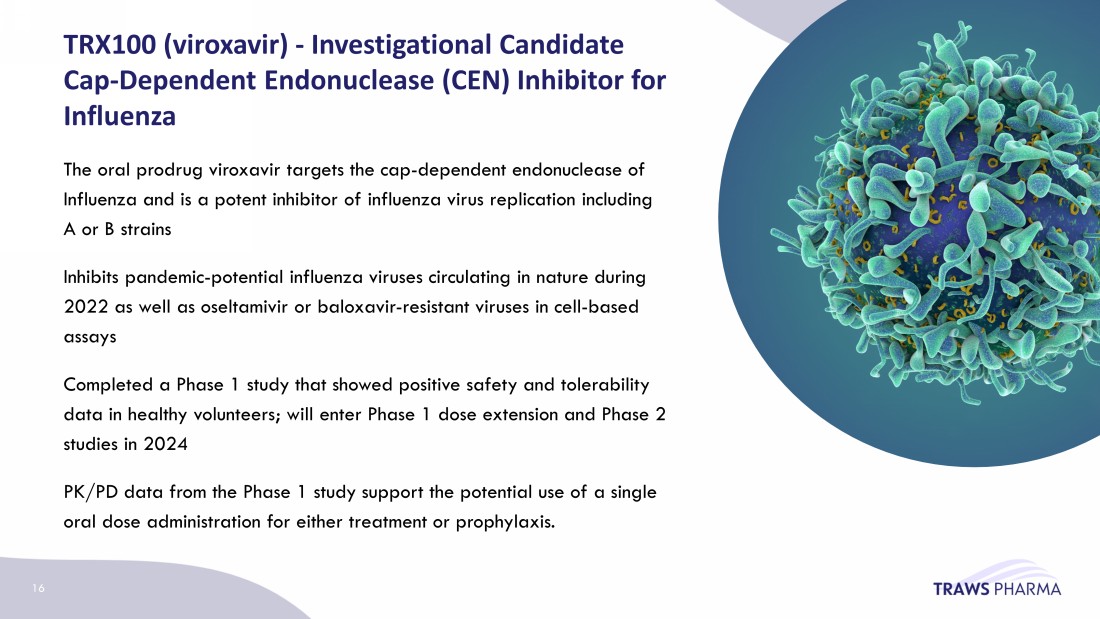 TRX100 (viroxavir) - Investigational Candidate Cap-Dependent Endonuclease (CEN) Inhibitor for Influenza

The oral prodrug viroxavir targets the cap-dependent endonuclease of Influenza and is a potent inhibitor of influenza virus replication including A or B strains

Inhibits pandemic-potential influenza viruses circulating in nature during 2022 as well as oseltamivir or baloxavir-resistant viruses in cell-based assays

Completed a Phase 1 study that showed positive safety and tolerability data in healthy volunteers; will enter Phase 1 dose extension and Phase 2 studies in 2024

PK/PD data from the Phase 1 study support the potential use of a single oral dose administration for either treatment or prophylaxis.

16

TRAWS PHARMA